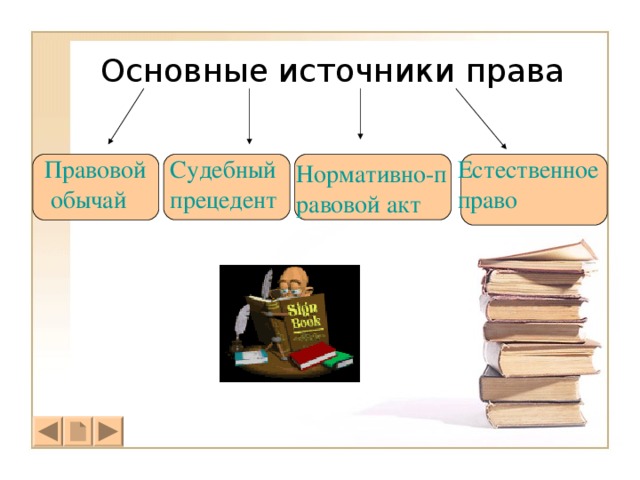 Основные источники права

Правовой обычай

Судебный прецедент

Нормативно-правовой акт

Естественное право

Sign Book